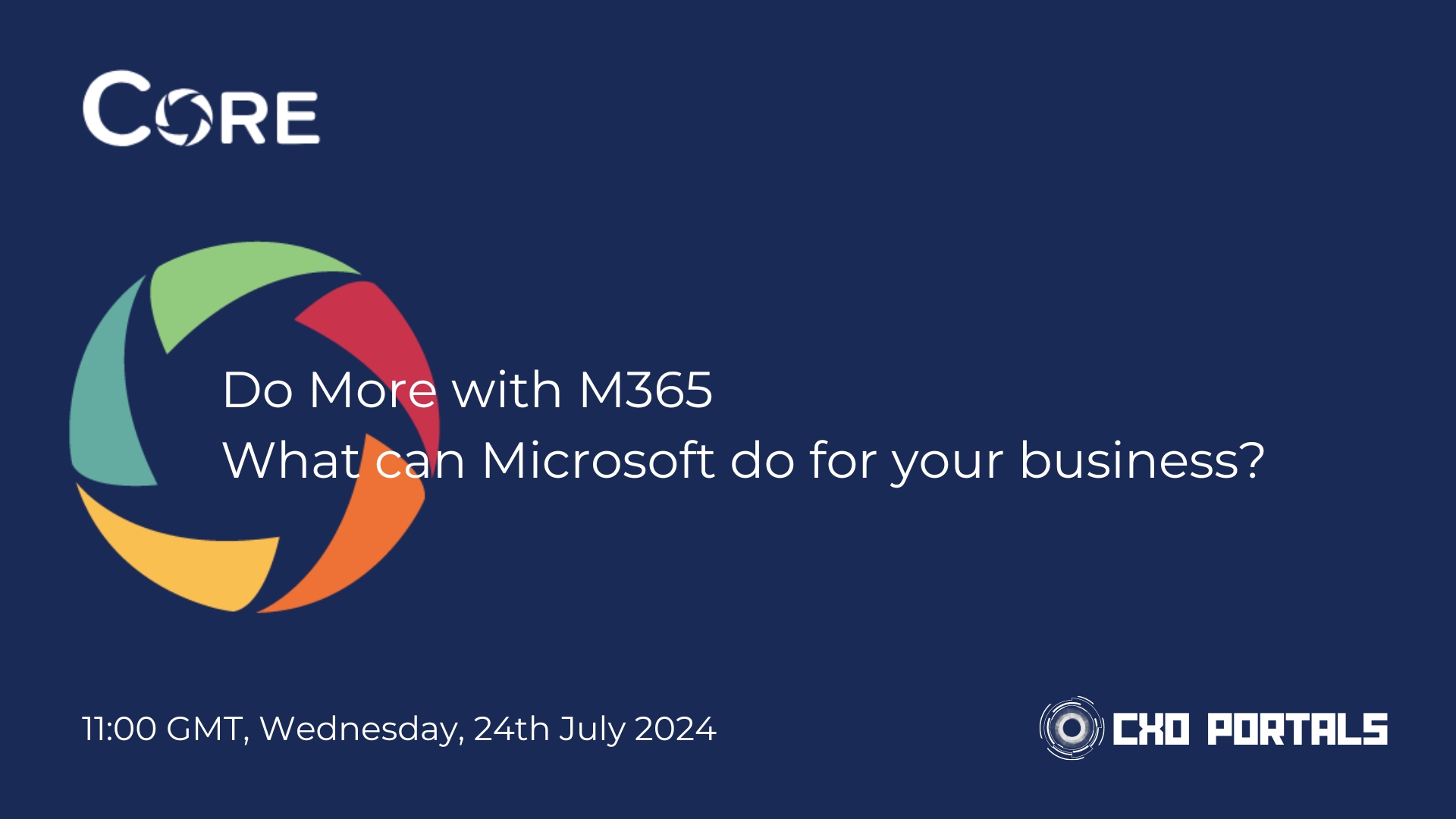 CORE

Do More with M365
What can Microsoft do for your business?

11:00 GMT, Wednesday, 24th July 2024

CXO PORTALS